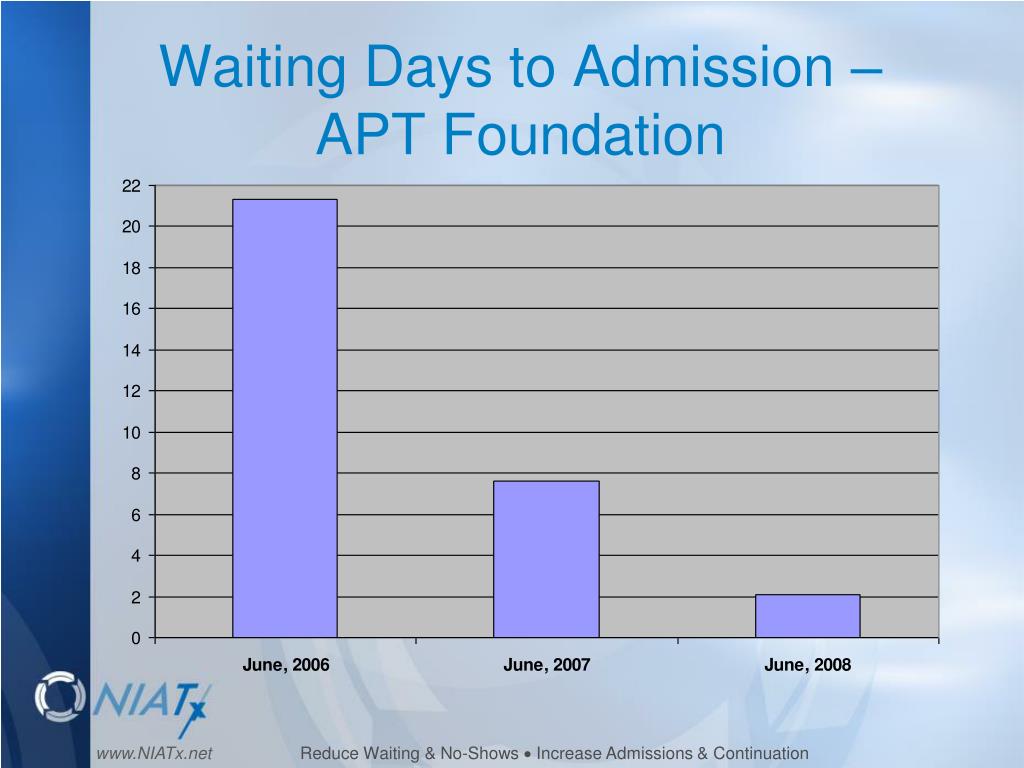 Waiting Days to Admission – APT Foundation

22
20
18
16
14
12
10
8
6
4
2
0

June, 2006
June, 2007
June, 2008

NIATx

www.NIATx.net

Reduce Waiting & No-Shows • Increase Admissions & Continuation